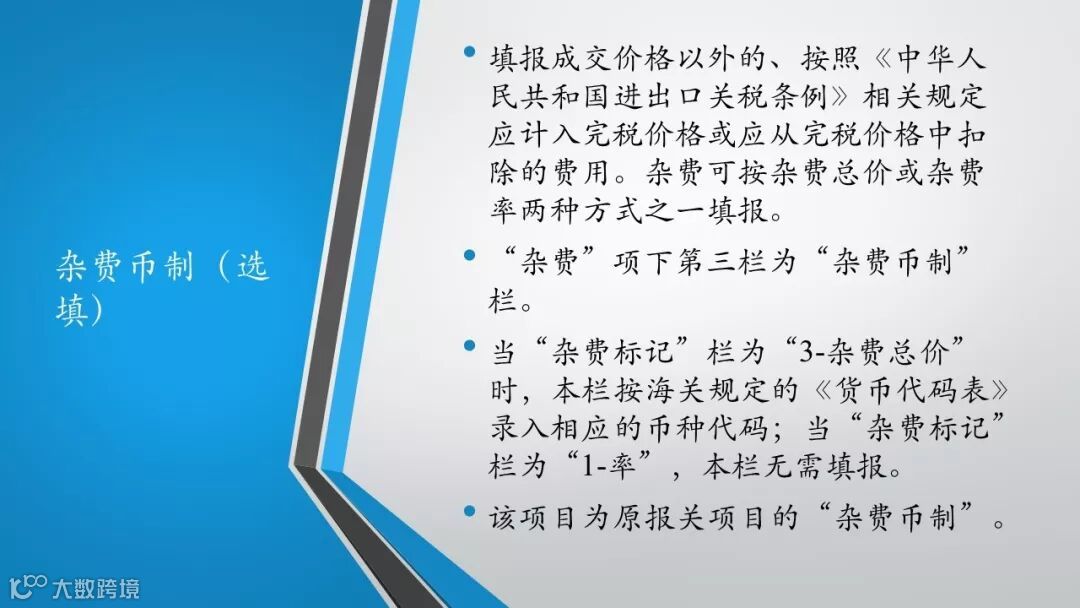 杂费币制（选填）

• 填报成交价格以外的、按照《中华人民共和国进出口关税条例》相关规定应计入完税价格或应从完税价格中扣除的费用。杂费可按杂费总价或杂费率两种方式之一填报。

• “杂费”项下第三栏为“杂费币制”栏。

• 当“杂费标记”栏为“3-杂费总价”时，本栏按海关规定的《货币代码表》录入相应的币种代码；当“杂费标记”栏为“1-率”，本栏无需填报。

• 该项目为原报关项目的“杂费币制”。

大数跨境